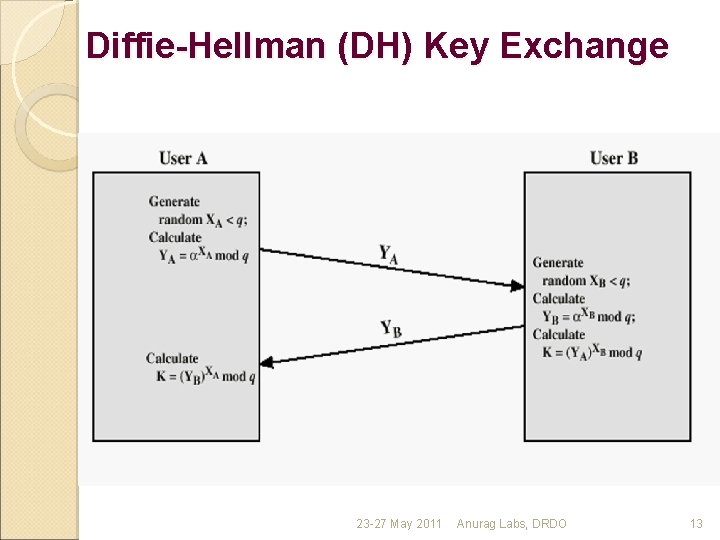 Diffie-Hellman (DH) Key Exchange

User A

Generate random $X_A < q$;
Calculate $Y_A = \alpha^{X_A} \bmod q$

Calculate $K = (Y_B)^{X_A} \bmod q$

$Y_A$

$Y_B$

User B

Generate random $X_B < q$;
Calculate $Y_B = \alpha^{X_B} \bmod q$;
Calculate $K = (Y_A)^{X_B} \bmod q$

23-27 May 2011 Anurag Labs, DRDO 13